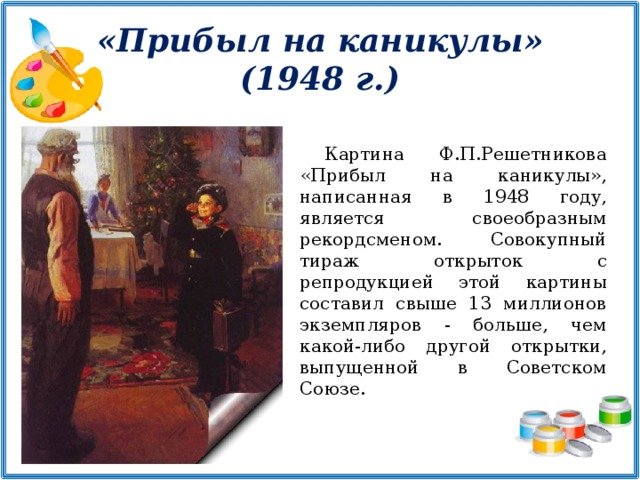 «Прибыл на каникулы»
(1948 г.)

Картина Ф.П.Решетникова «Прибыл на каникулы», написанная в 1948 году, является своеобразным рекордсменом. Совокупный тираж открыток с репродукцией этой картины составил свыше 13 миллионов экземпляров - больше, чем какой-либо другой открытки, выпущенной в Советском Союзе.